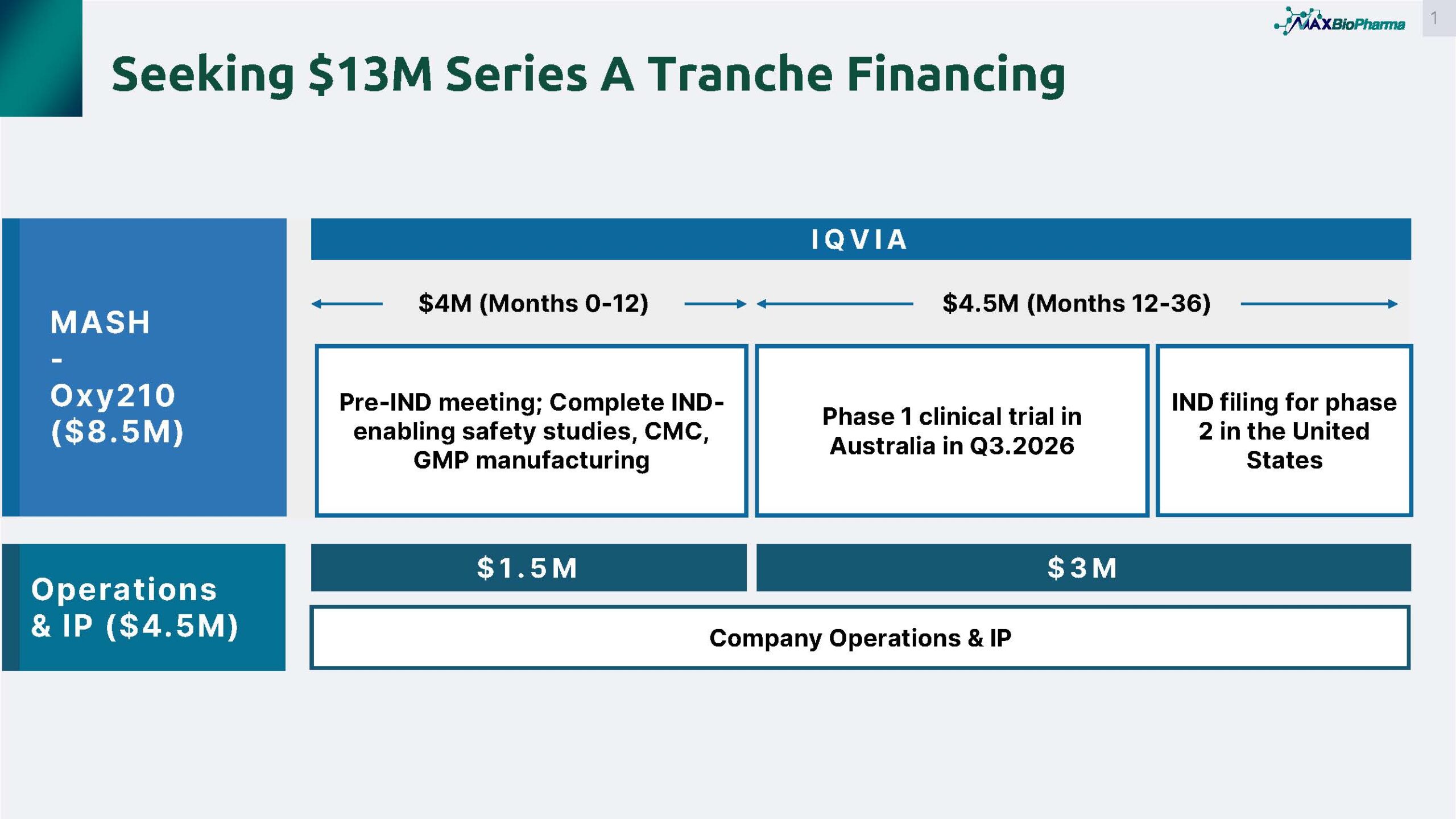 MAXBioPharma

1

Seeking \$13M Series A Tranche Financing

MASH
-
Oxy210
(\$8.5M)

IQVIA

\$4M (Months 0-12)

\$4.5M (Months 12-36)

Pre-IND meeting; Complete IND-enabling safety studies, CMC, GMP manufacturing

Phase 1 clinical trial in Australia in Q3.2026

IND filing for phase 2 in the United States

Operations & IP (\$4.5M)

\$1.5M

\$3M

Company Operations & IP